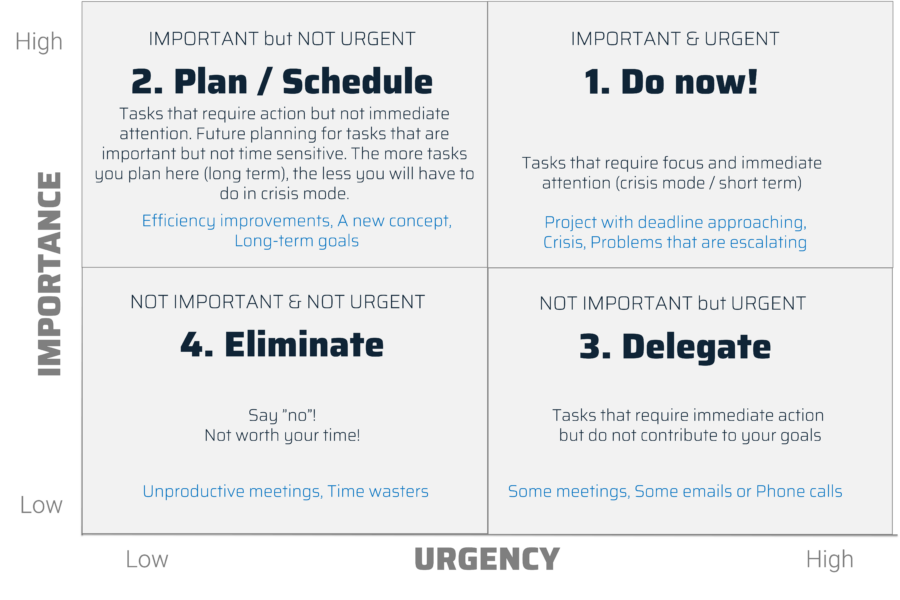 High

IMPORTANCE

Low

IMPORTANT but NOT URGENT

2. Plan / Schedule

Tasks that require action but not immediate attention. Future planning for tasks that are important but not time sensitive. The more tasks you plan here (long term), the less you will have to do in crisis mode.

Efficiency improvements, A new concept, Long-term goals

IMPORTANT & URGENT

1. Do now!

Tasks that require focus and immediate attention (crisis mode / short term)

Project with deadline approaching, Crisis, Problems that are escalating

NOT IMPORTANT & NOT URGENT

4. Eliminate

Say "no"!
Not worth your time!

Unproductive meetings, Time wasters

NOT IMPORTANT but URGENT

3. Delegate

Tasks that require immediate action but do not contribute to your goals

Some meetings, Some emails or Phone calls

Low

URGENCY

High